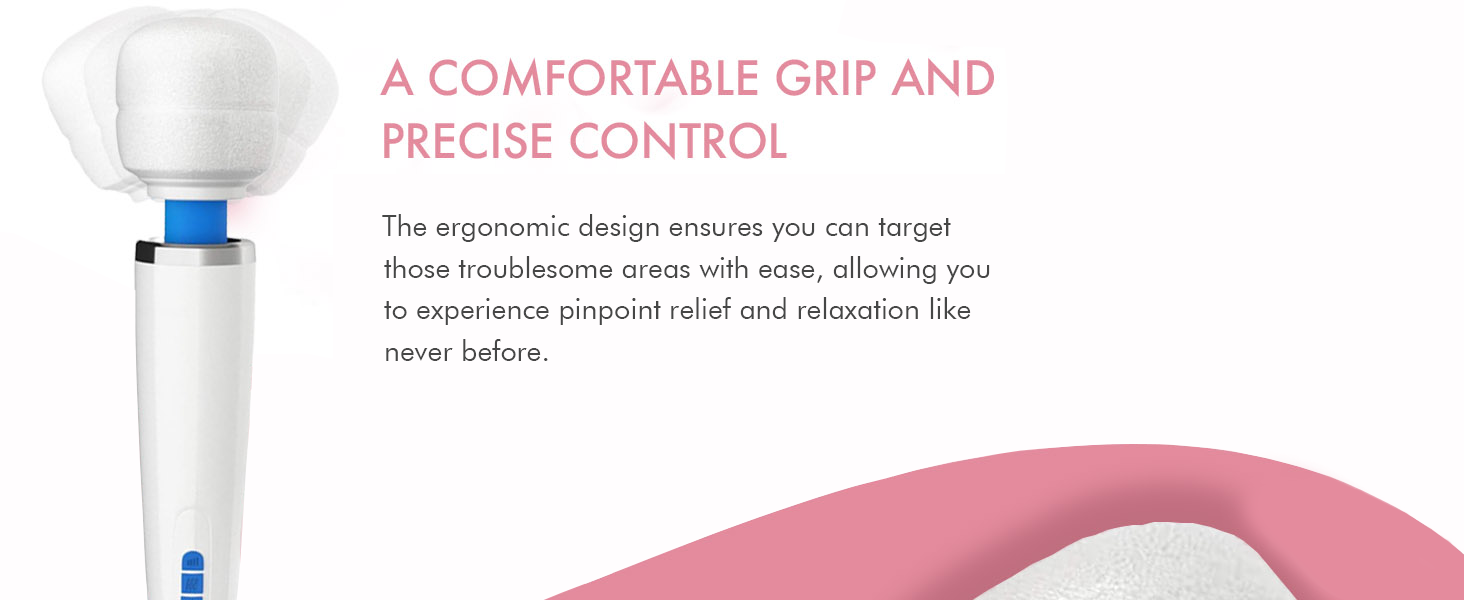 A COMFORTABLE GRIP AND PRECISE CONTROL

The ergonomic design ensures you can target those troublesome areas with ease, allowing you to experience pinpoint relief and relaxation like never before.